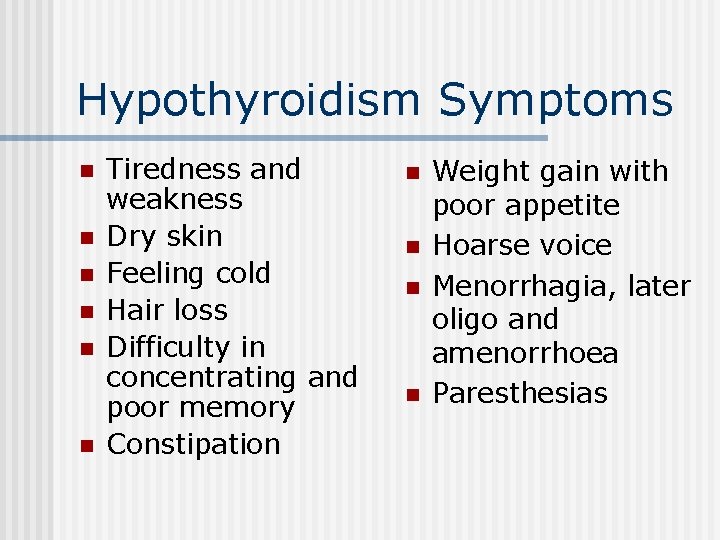 Hypothyroidism Symptoms

- Tiredness and weakness
- Dry skin
- Feeling cold
- Hair loss
- Difficulty in concentrating and poor memory
- Constipation

- Weight gain with poor appetite
- Hoarse voice
- Menorrhagia, later oligo and amenorrhoea
- Paresthesias